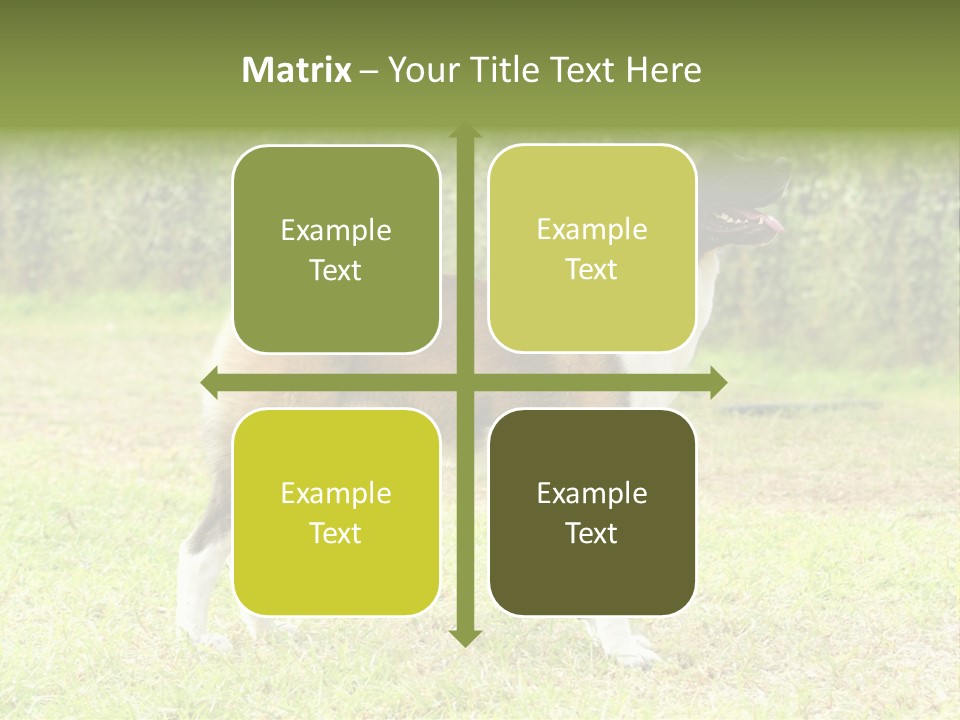 Matrix – Your Title Text Here

Example Text

Example Text

Example Text

Example Text